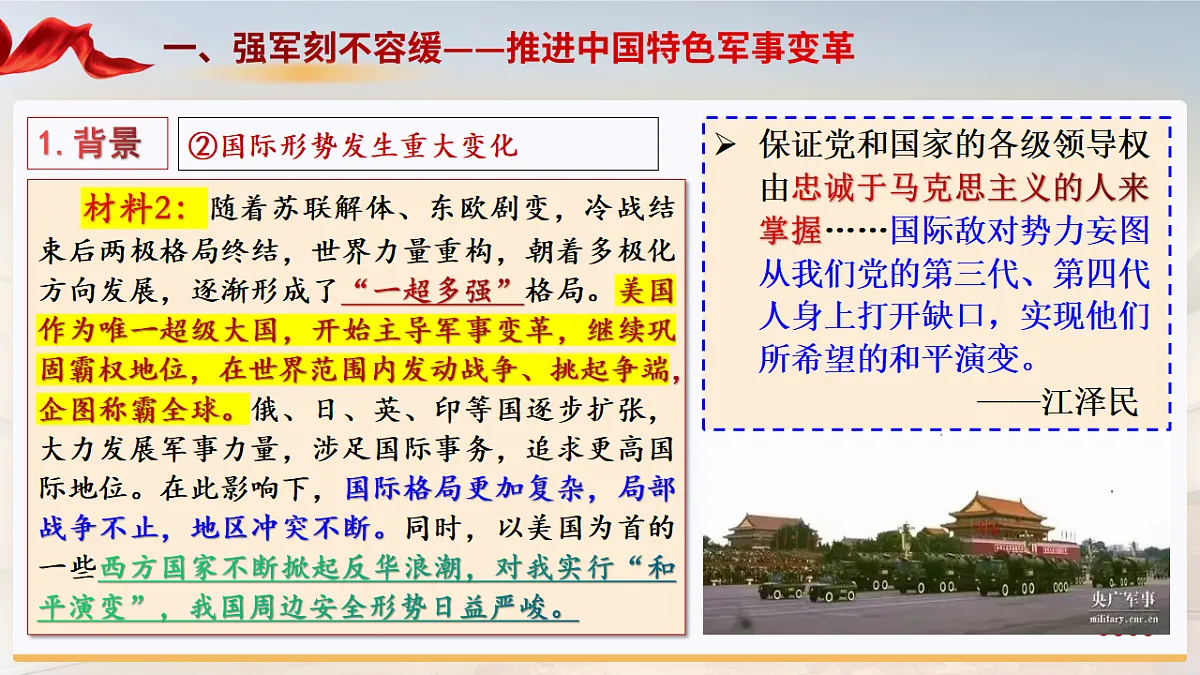 一、强军刻不容缓——推进中国特色军事变革

1. 背景

②国际形势发生重大变化

材料2：随着苏联解体、东欧剧变，冷战结束后两极格局终结，世界力量重构，朝着多极化方向发展，逐渐形成了“一超多强”格局。美国作为唯一超级大国，开始主导军事变革，继续巩固霸权地位，在世界范围内发动战争、挑起争端，企图称霸全球。俄、日、英、印等国逐步扩张，大力发展军事力量，涉足国际事务，追求更高国际地位。在此影响下，国际格局更加复杂，局部战争不止，地区冲突不断。同时，以美国为首的一些西方国家不断掀起反华浪潮，对我实行“和平演变”，我国周边安全形势日益严峻。

➢ 保证党和国家的各级领导权由忠诚于马克思主义的人来掌握……国际敌对势力妄图从我们党的第三代、第四代人身上打开缺口，实现他们所希望的和平演变。
——江泽民

央广军事
military.cnr.cn